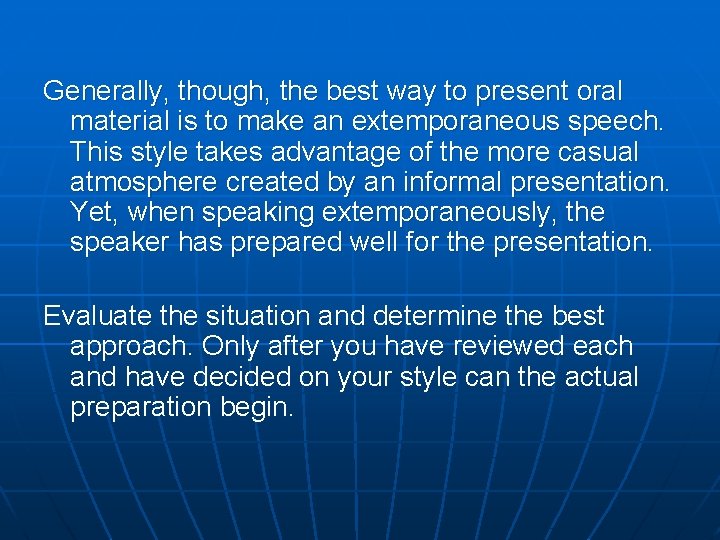 Generally, though, the best way to present oral material is to make an extemporaneous speech. This style takes advantage of the more casual atmosphere created by an informal presentation. Yet, when speaking extemporaneously, the speaker has prepared well for the presentation.

Evaluate the situation and determine the best approach. Only after you have reviewed each and have decided on your style can the actual preparation begin.